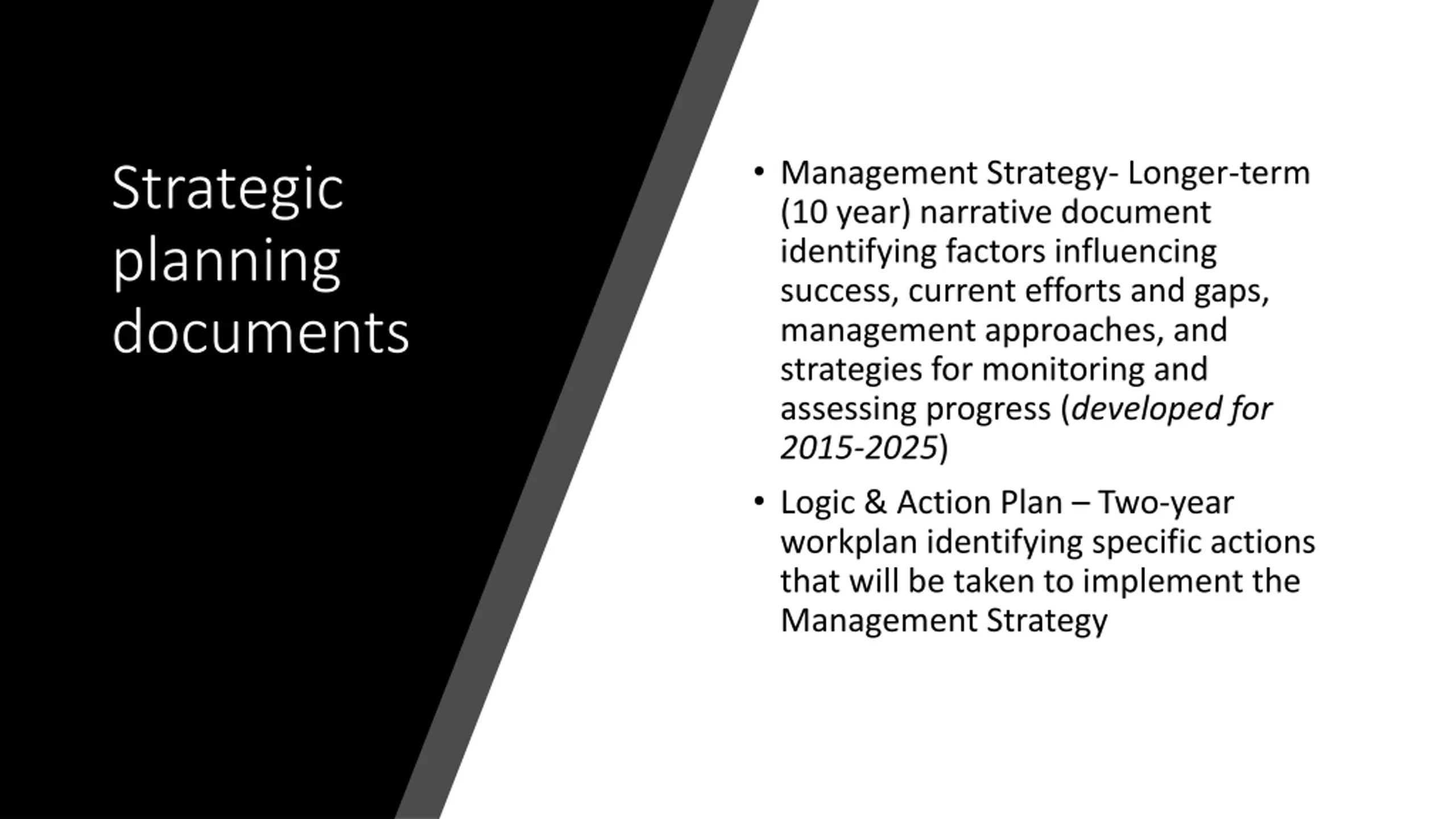 Strategic planning documents

• Management Strategy- Longer-term (10 year) narrative document identifying factors influencing success, current efforts and gaps, management approaches, and strategies for monitoring and assessing progress (developed for 2015-2025)

• Logic & Action Plan – Two-year workplan identifying specific actions that will be taken to implement the Management Strategy